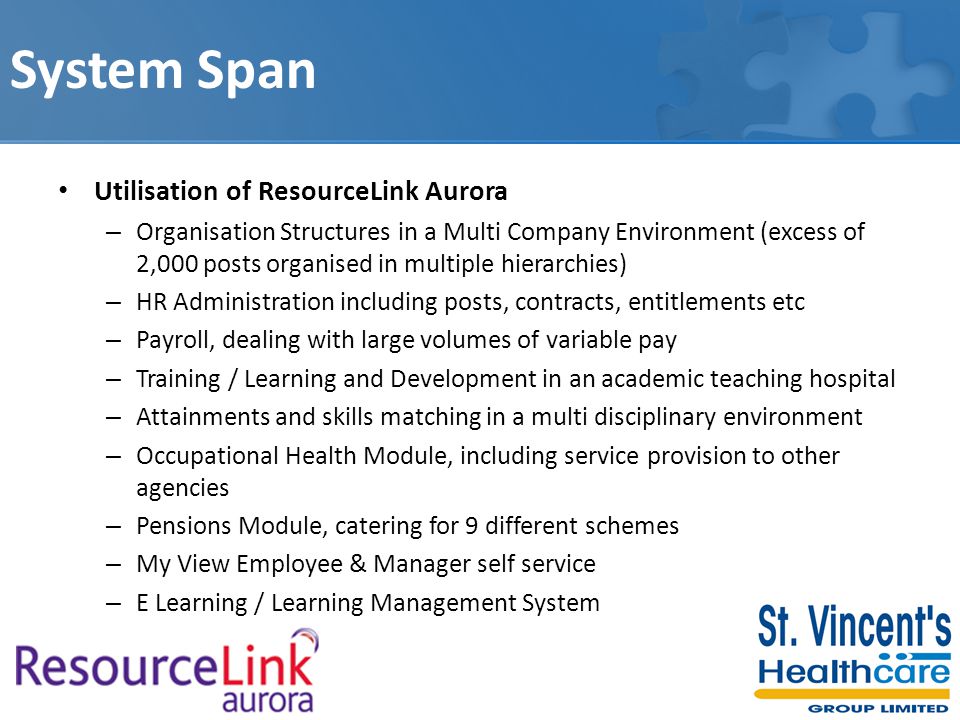 System Span

• Utilisation of ResourceLink Aurora
 – Organisation Structures in a Multi Company Environment (excess of 2,000 posts organised in multiple hierarchies)
 – HR Administration including posts, contracts, entitlements etc
 – Payroll, dealing with large volumes of variable pay
 – Training / Learning and Development in an academic teaching hospital
 – Attainments and skills matching in a multi disciplinary environment
 – Occupational Health Module, including service provision to other agencies
 – Pensions Module, catering for 9 different schemes
 – My View Employee & Manager self service
 – E Learning / Learning Management System

ResourceLink aurora

St. Vincent's Healthcare GROUP LIMITED